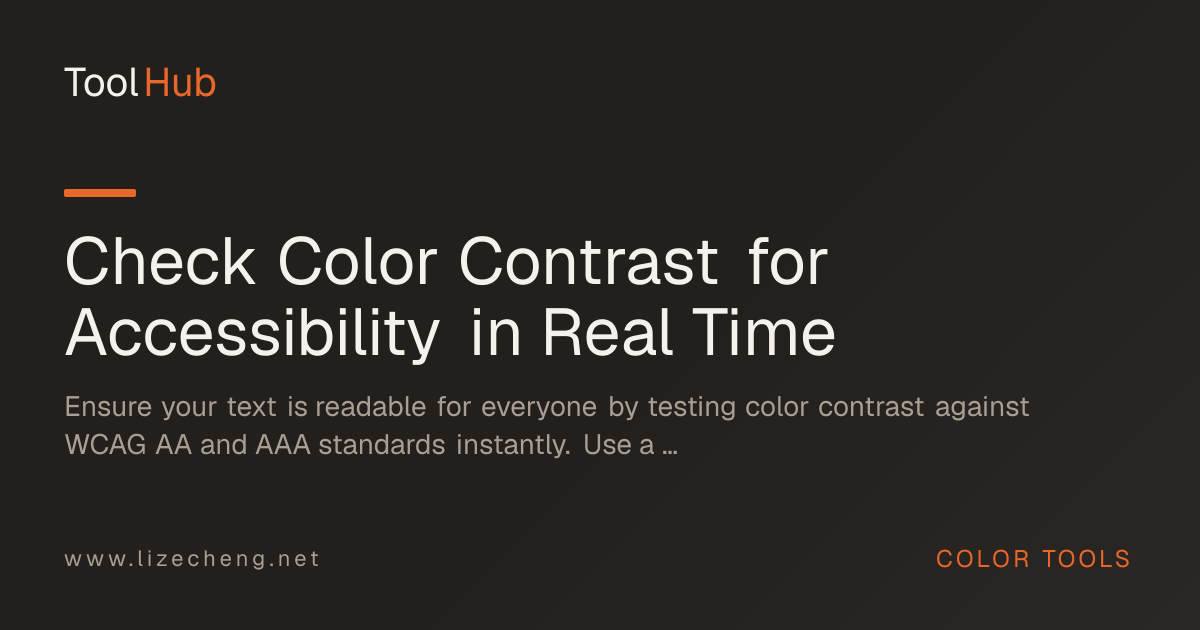 Tool Hub

Check Color Contrast for Accessibility in Real Time

Ensure your text is readable for everyone by testing color contrast against WCAG AA and AAA standards instantly. Use a ...

www.lizecheng.net

COLOR TOOLS